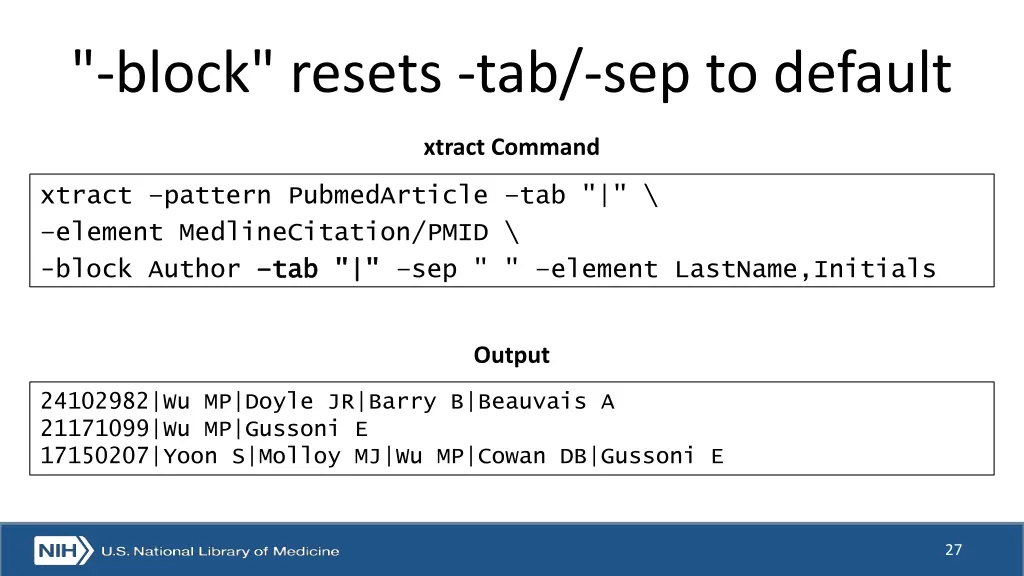 "-block" resets -tab/-sep to default

xtract Command

xtract –pattern PubmedArticle –tab "|" \
–element MedlineCitation/PMID \
-block Author –tab "|" –sep " " –element LastName,Initials

Output

24102982|Wu MP|Doyle JR|Barry B|Beauvais A
21171099|Wu MP|Gussoni E
17150207|Yoon S|Molloy MJ|Wu MP|Cowan DB|Gussoni E

NIH U.S. National Library of Medicine

27